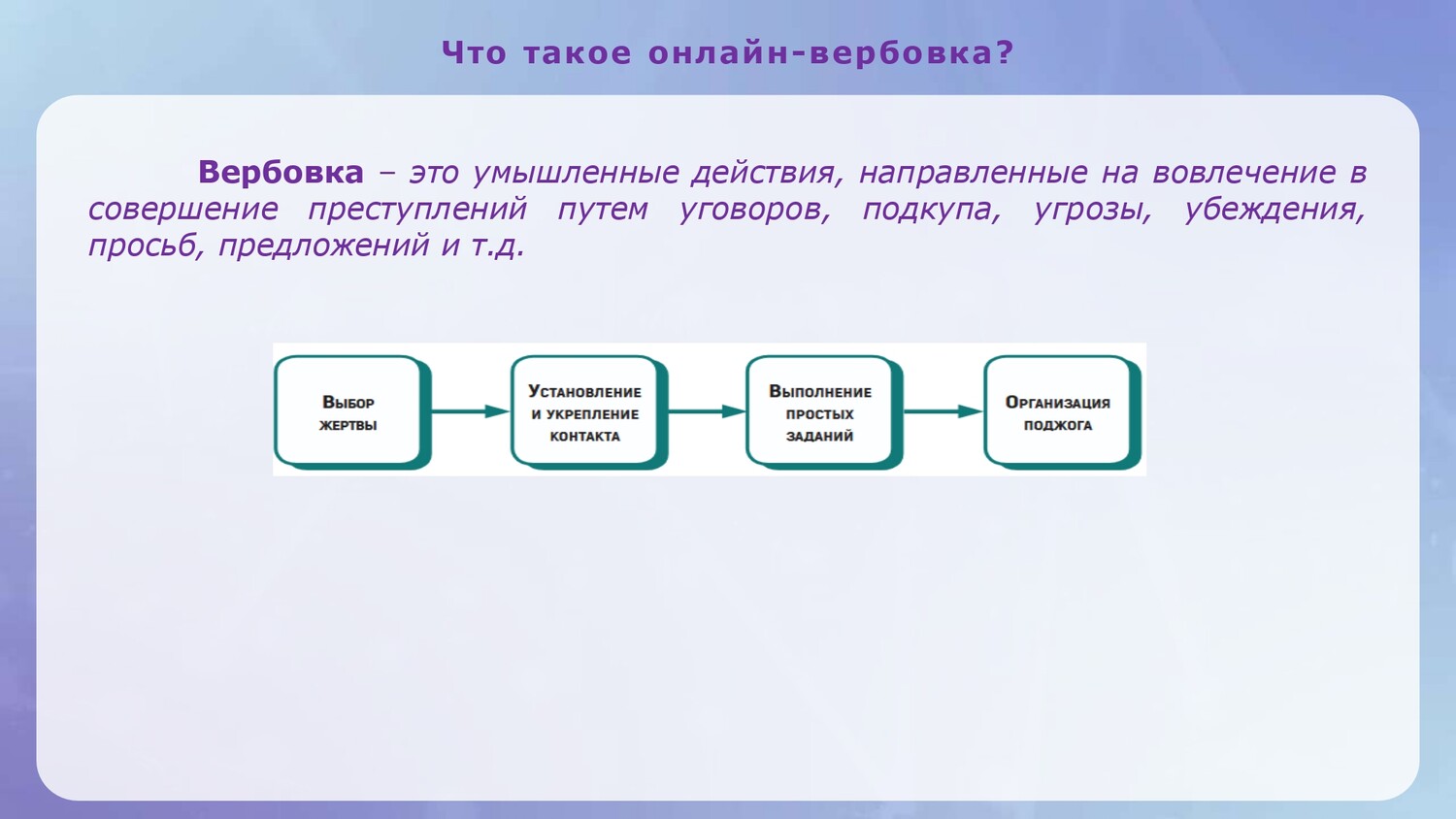 Что такое онлайн-вербовка?

Вербовка – это умышленные действия, направленные на вовлечение в совершение преступлений путем уговоров, подкупа, угрозы, убеждения, просьб, предложений и т.д.

Выбор жертвы

Установление и укрепление контакта

Выполнение простых заданий

Организация поджога